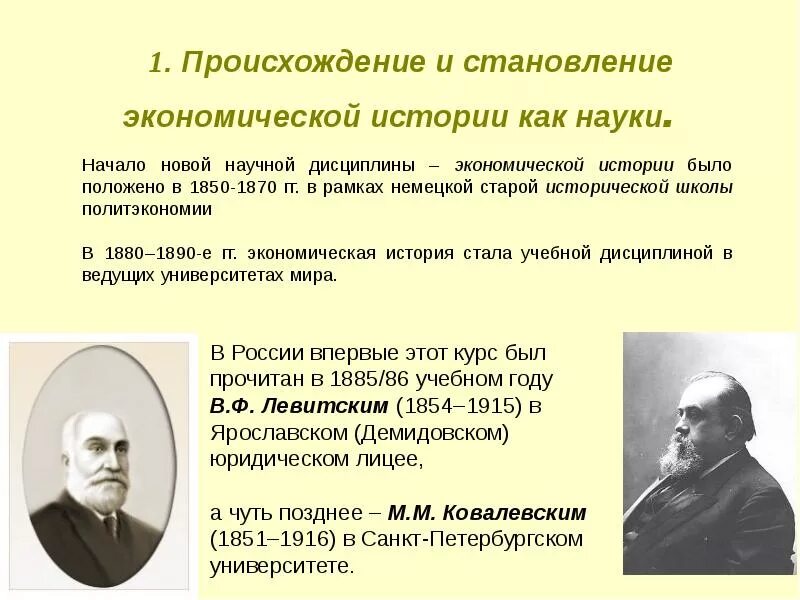 1. Происхождение и становление экономической истории как науки.

Начало новой научной дисциплины – экономической истории было положено в 1850-1870 гг. в рамках немецкой старой исторической школы политэкономии

В 1880–1890-е гг. экономическая история стала учебной дисциплиной в ведущих университетах мира.

В России впервые этот курс был прочитан в 1885/86 учебном году В.Ф. Левитским (1854–1915) в Ярославском (Демидовском) юридическом лицее,

а чуть позднее – М.М. Ковалевским (1851–1916) в Санкт-Петербургском университете.